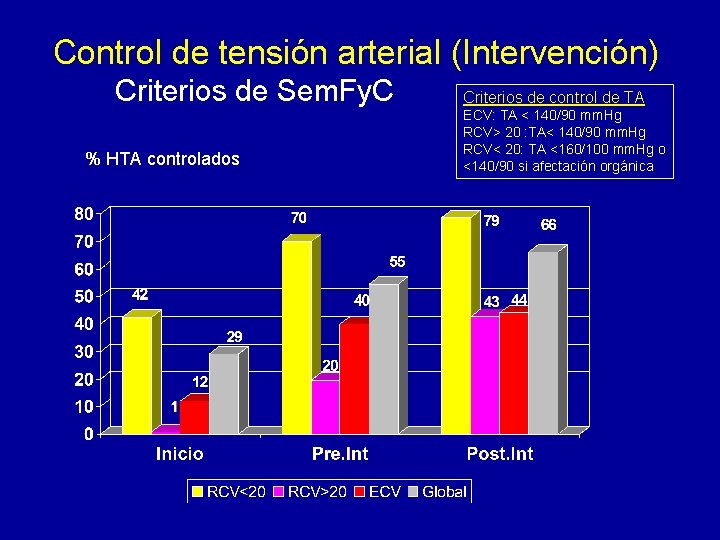 Control de tensión arterial (Intervención)

Criterios de SemFyC

Criterios de control de TA
ECV: TA < 140/90 mmHg
RCV> 20 :TA< 140/90 mmHg
RCV< 20: TA <160/100 mmHg o <140/90 si afectación orgánica

% HTA controlados

80
70
60
50
40
30
20
10
0

42
1
12
29
70
20
40
55
79
43
44
66

Inicio
Pre.Int
Post.Int

RCV<20
RCV>20
ECV
Global